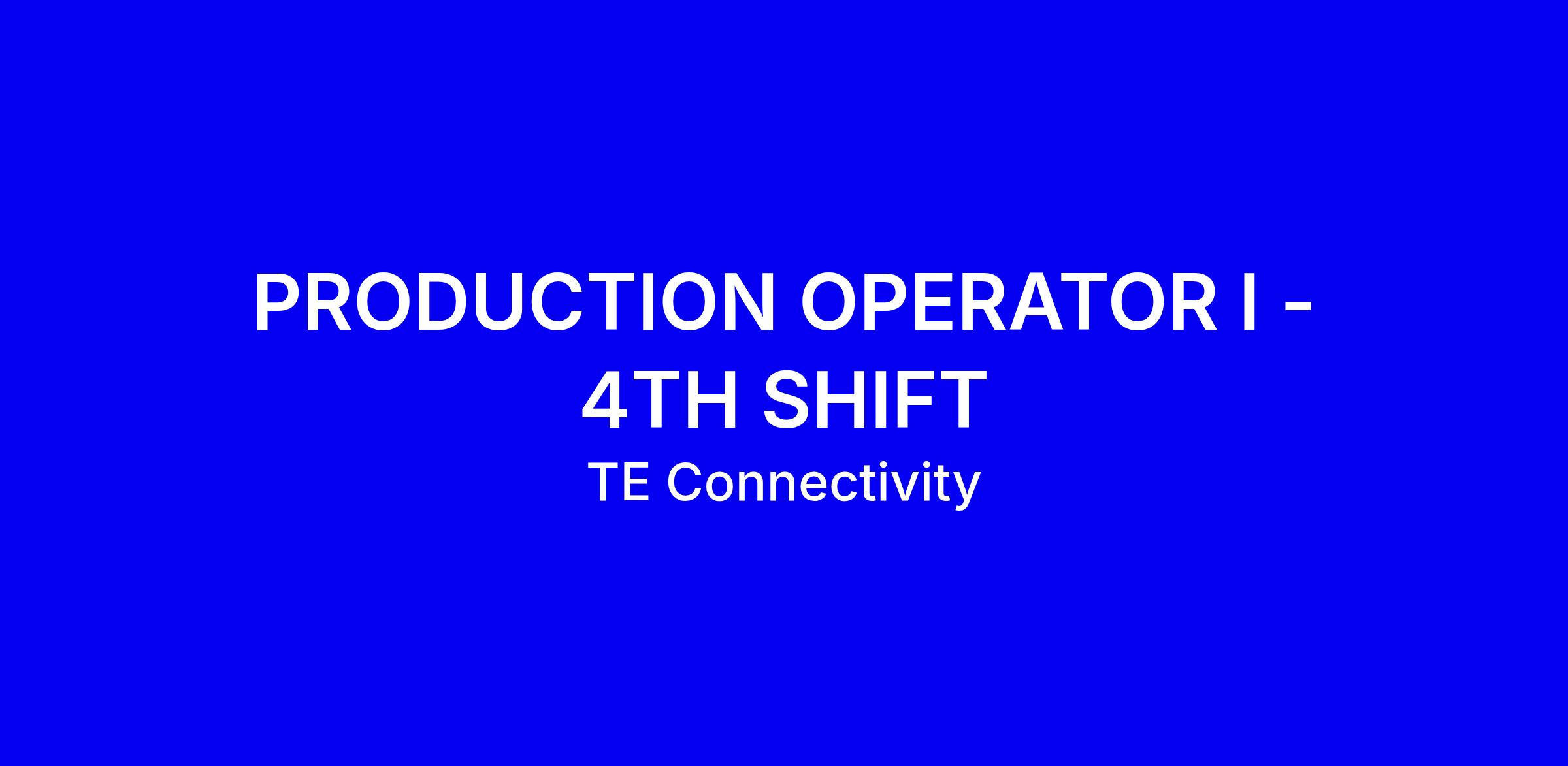 PRODUCTION OPERATOR I - 4TH SHIFT

TE Connectivity